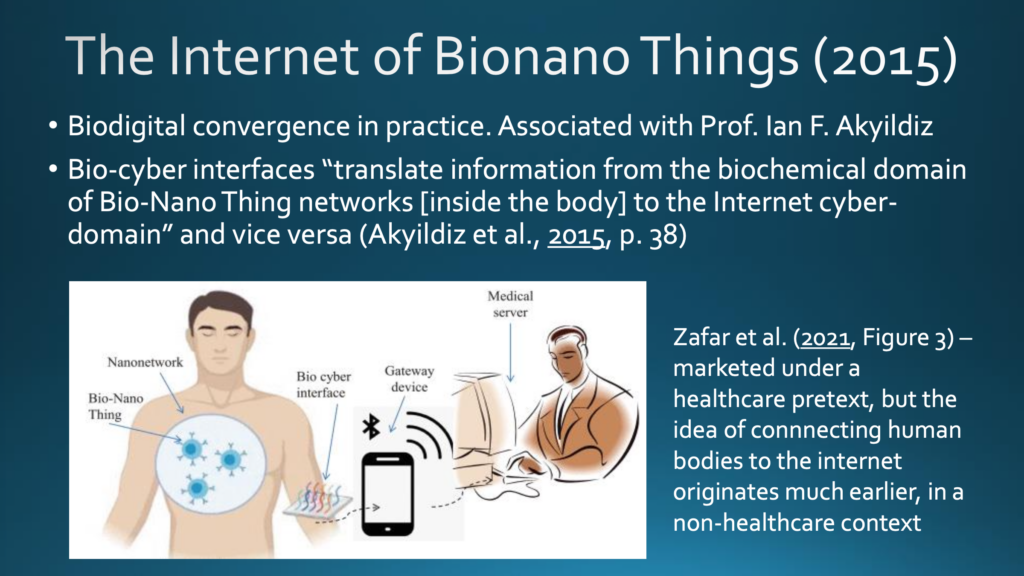 The Internet of Bionano Things (2015)

• Biodigital convergence in practice. Associated with Prof. Ian F. Akyildiz

• Bio-cyber interfaces “translate information from the biochemical domain of Bio-Nano Thing networks [inside the body] to the Internet cyber-domain” and vice versa (Akyildiz et al., 2015, p. 38)

Nanonetwork
Bio-Nano Thing
Bio cyber interface
Gateway device
Medical server

Zafar et al. (2021, Figure 3) – marketed under a healthcare pretext, but the idea of connnecting human bodies to the internet originates much earlier, in a non-healthcare context